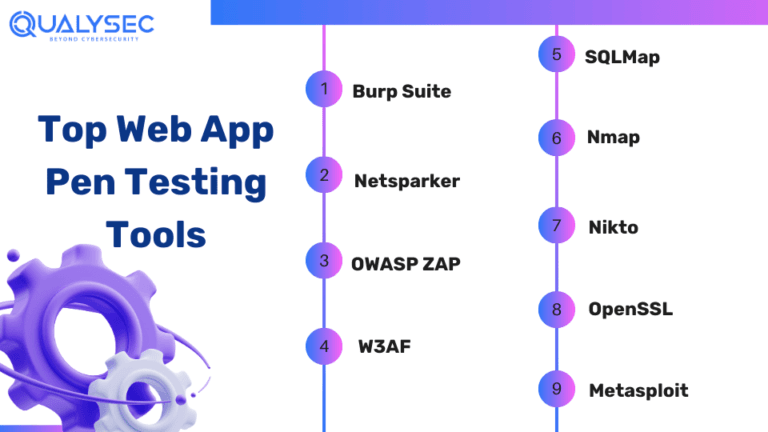 QUALYSEC
BEYOND CYBERSECURITY

Top Web App Pen Testing Tools

1 Burp Suite

2 Netsparker

3 OWASP ZAP

4 W3AF

5 SQLMap

6 Nmap

7 Nikto

8 OpenSSL

9 Metasploit